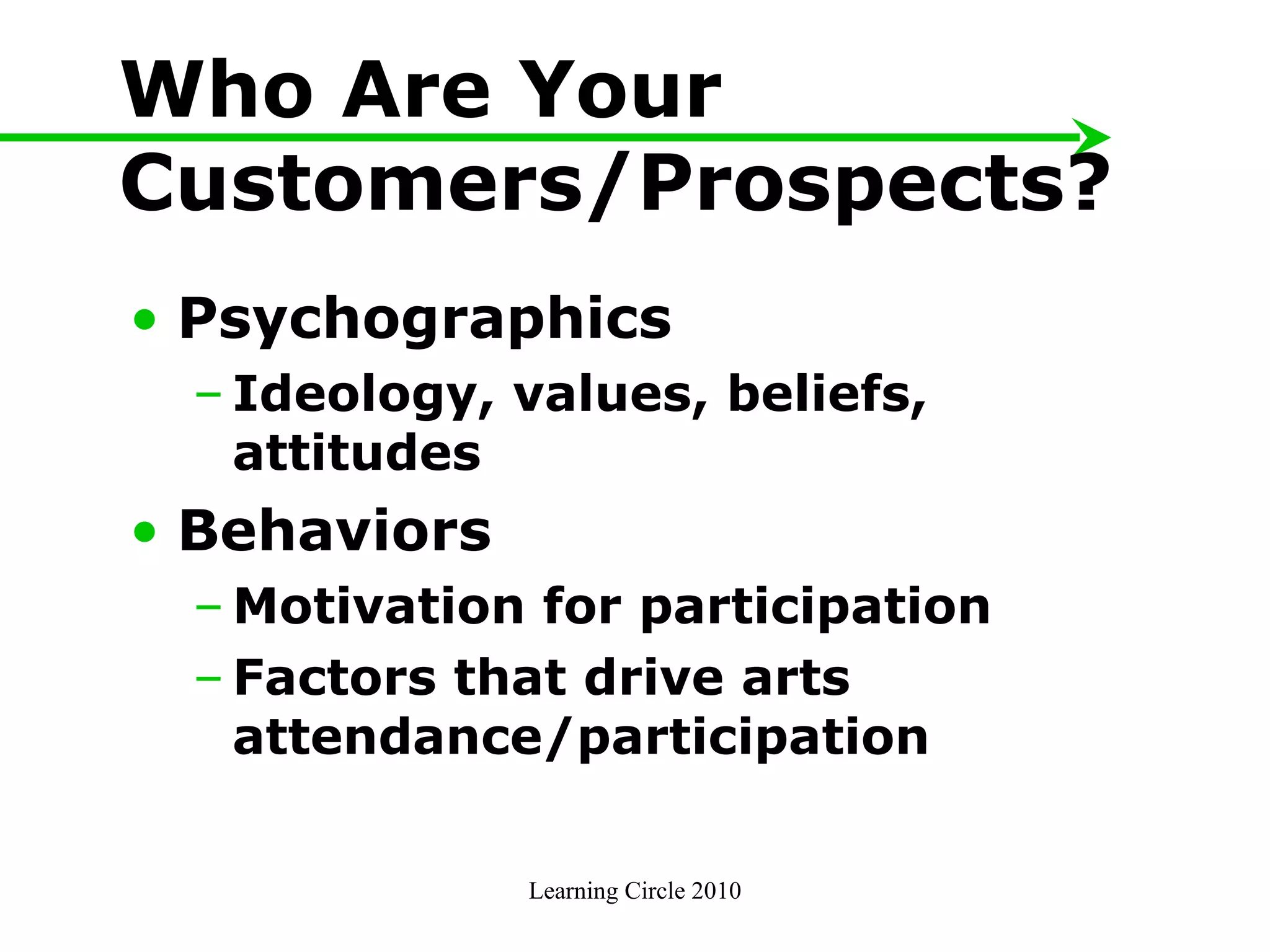 Who Are Your Customers/Prospects?

• Psychographics
– Ideology, values, beliefs, attitudes
• Behaviors
– Motivation for participation
– Factors that drive arts attendance/participation

Learning Circle 2010